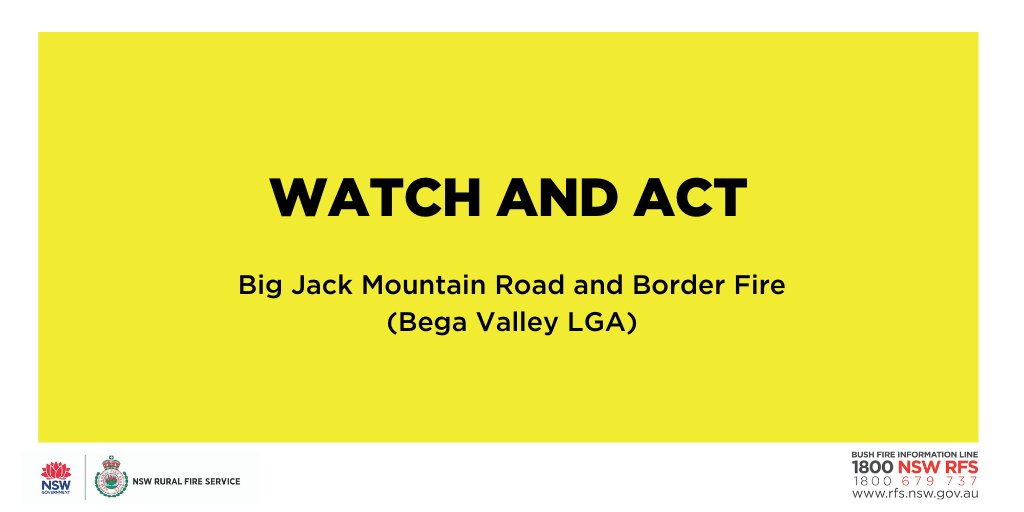 WATCH AND ACT

Big Jack Mountain Road and Border Fire
(Bega Valley LGA)

NSW GOVERNMENT

NSW RURAL FIRE SERVICE

BUSH FIRE INFORMATION LINE
1800 NSW RFS
1800 679 737
www.rfs.nsw.gov.au